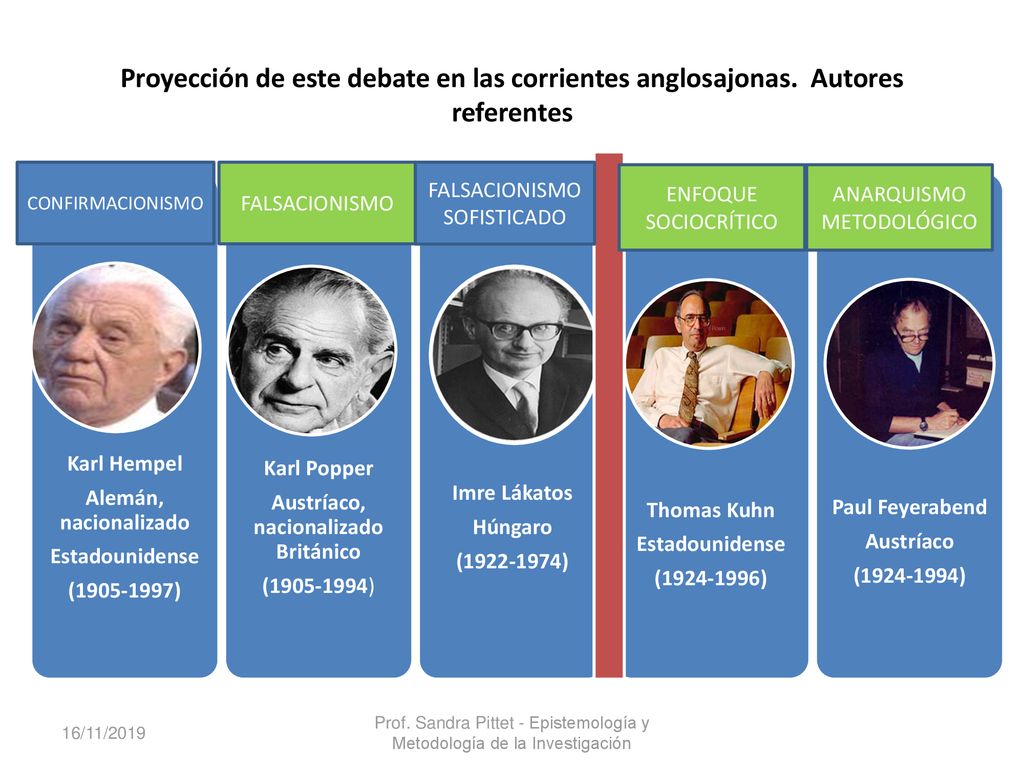 Proyección de este debate en las corrientes anglosajonas. Autores referentes

CONFIRMACIONISMO

Karl Hempel

Alemán, nacionalizado

Estadounidense

(1905-1997)

FALSACIONISMO

Karl Popper

Austríaco, nacionalizado Británico

(1905-1994)

FALSACIONISMO SOFISTICADO

Imre Lákatos

Húngaro

(1922-1974)

ENFOQUE SOCIOCRÍTICO

Thomas Kuhn

Estadounidense

(1924-1996)

ANARQUISMO METODOLÓGICO

Paul Feyerabend

Austríaco

(1924-1994)

16/11/2019

Prof. Sandra Pittet - Epistemología y Metodología de la Investigación